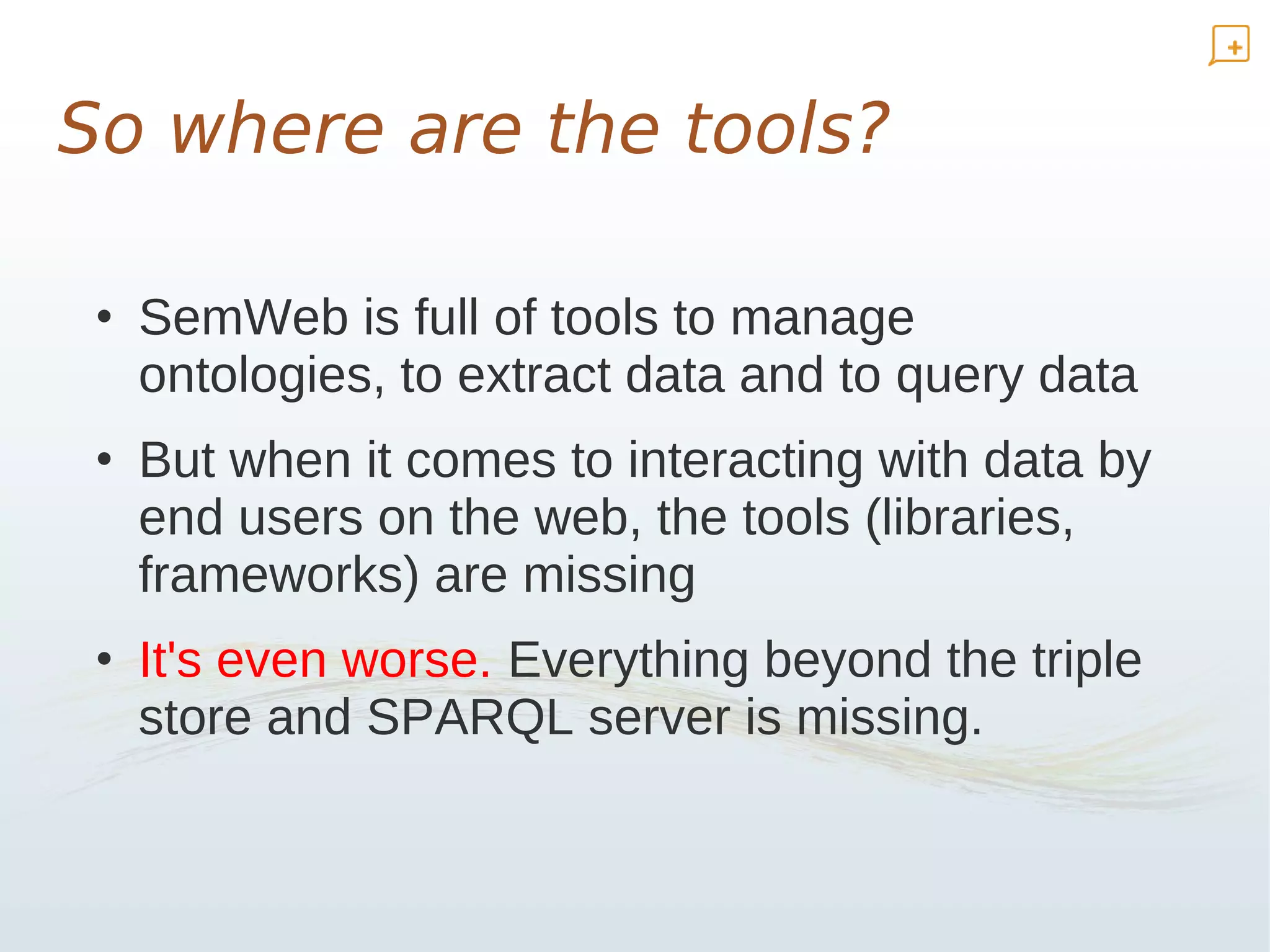 So where are the tools?

• SemWeb is full of tools to manage ontologies, to extract data and to query data

• But when it comes to interacting with data by end users on the web, the tools (libraries, frameworks) are missing

• It's even worse. Everything beyond the triple store and SPARQL server is missing.